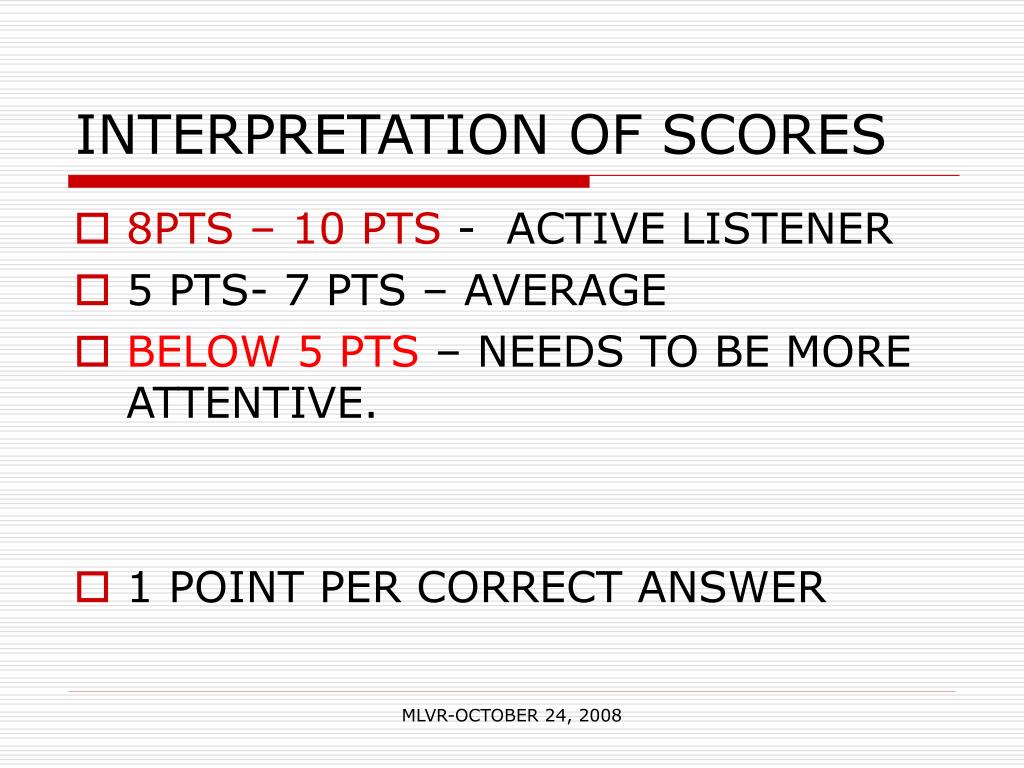 INTERPRETATION OF SCORES

8PTS – 10 PTS - ACTIVE LISTENER

5 PTS- 7 PTS – AVERAGE

BELOW 5 PTS – NEEDS TO BE MORE ATTENTIVE.

1 POINT PER CORRECT ANSWER

MLVR-OCTOBER 24, 2008